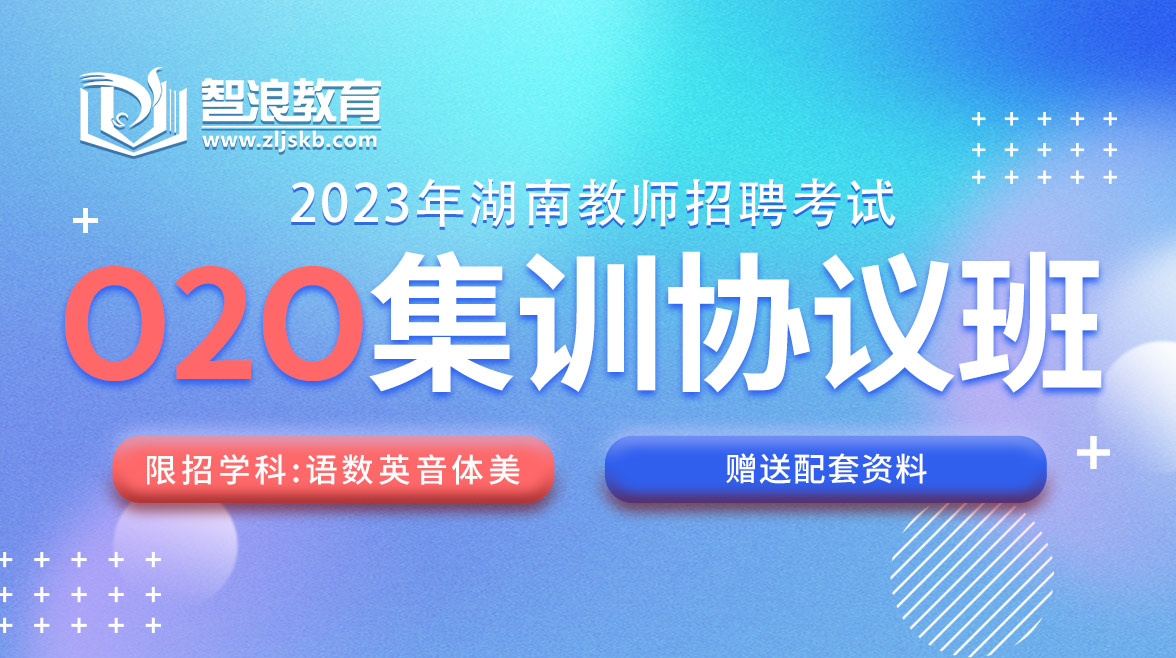 智浪教育
www.zljskb.com

2023年湖南教师招聘考试

O2O集训协议班

限招学科:语数英音体美

赠送配套资料